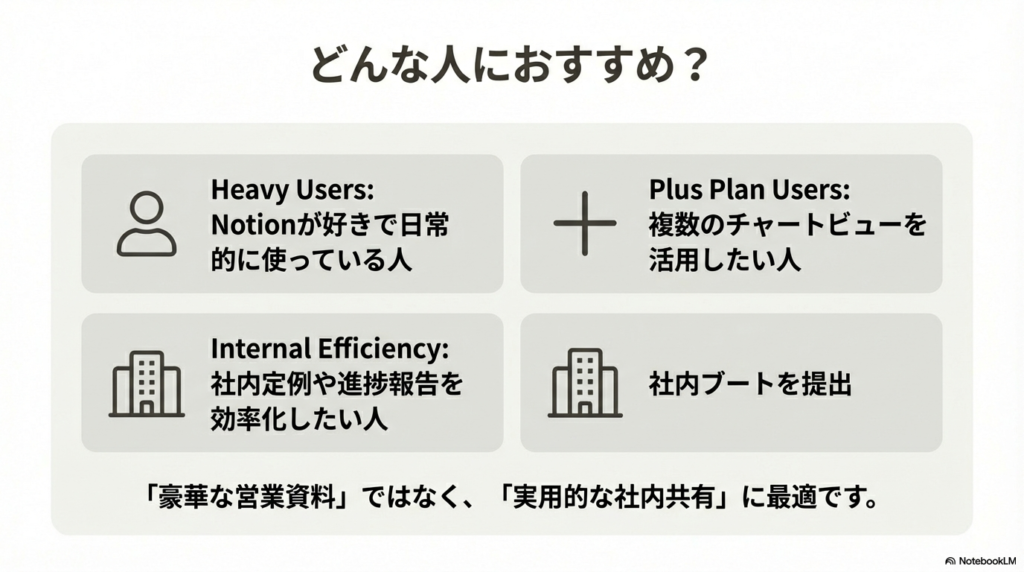 どんな人におすすめ？

Heavy Users:
Notionが好きで日常的に使っている人

Plus Plan Users:
複数のチャートビューを活用したい人

Internal Efficiency:
社内定例や進捗報告を効率化したい人

社内ブートを提出

「豪華な営業資料」ではなく、「実用的な社内共有」に最適です。

NotebookLM